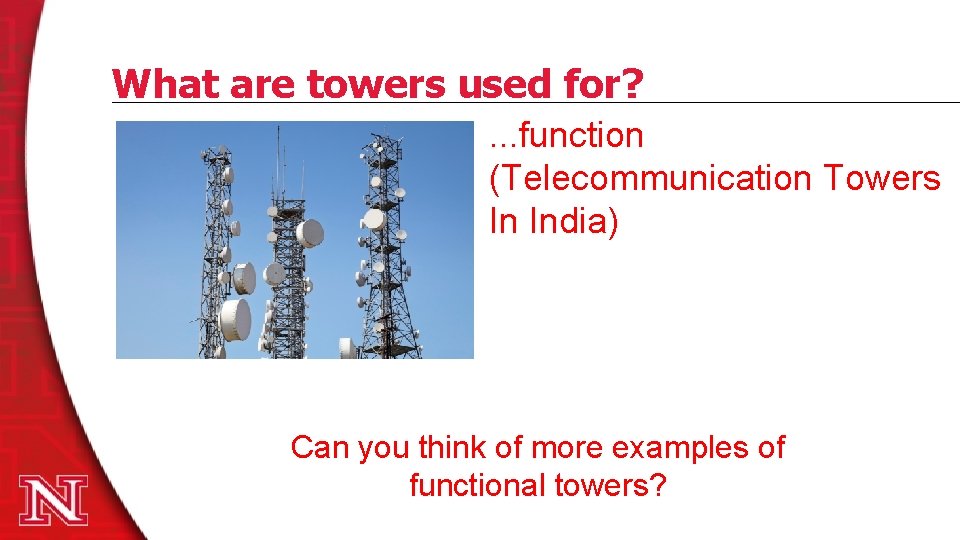 What are towers used for?

...function (Telecommunication Towers In India)

Can you think of more examples of functional towers?

N